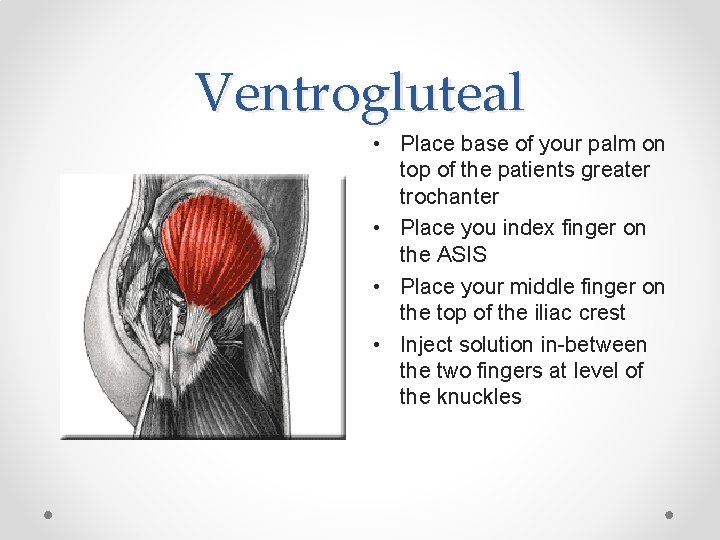 Ventrogluteal

• Place base of your palm on top of the patients greater trochanter
• Place you index finger on the ASIS
• Place your middle finger on the top of the iliac crest
• Inject solution in-between the two fingers at level of the knuckles